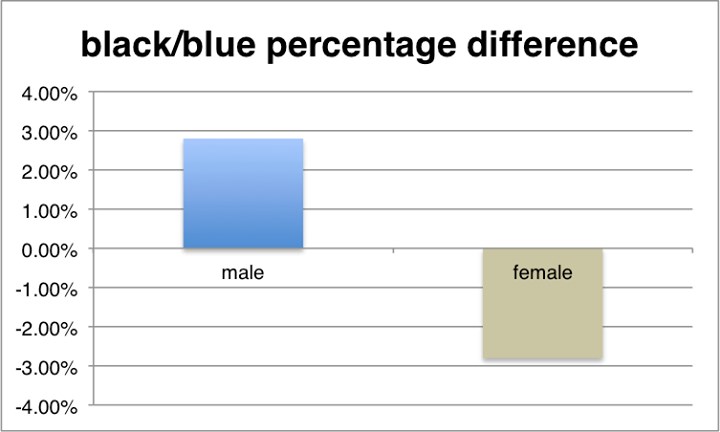 black/blue percentage difference

4.00%
3.00%
2.00%
1.00%
0.00%
-1.00%
-2.00%
-3.00%
-4.00%

male
female